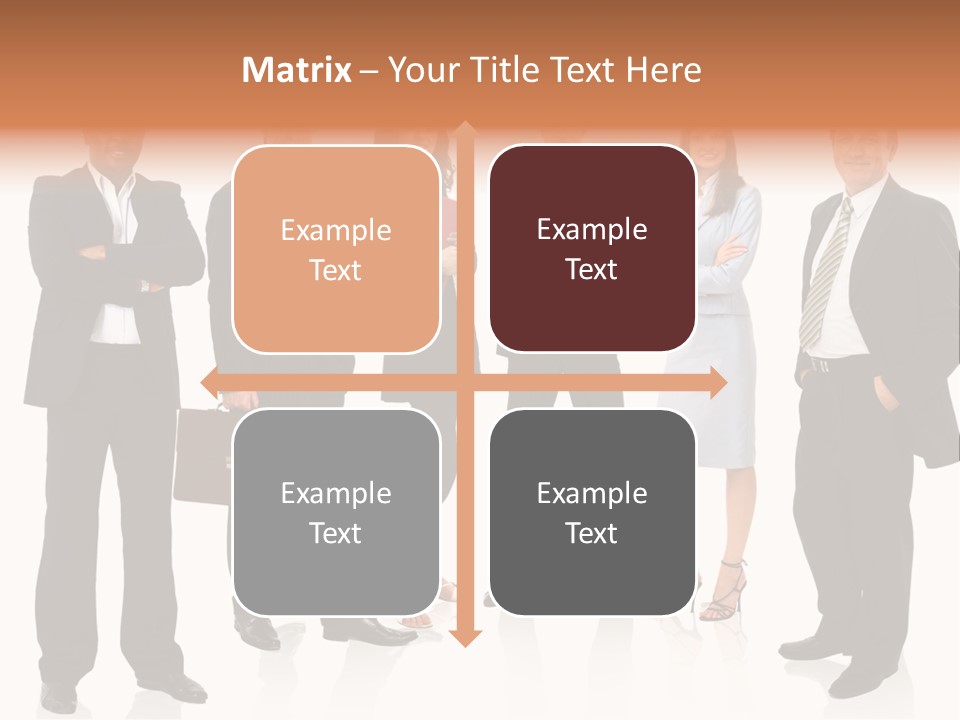 Matrix – Your Title Text Here

Example Text

Example Text

Example Text

Example Text